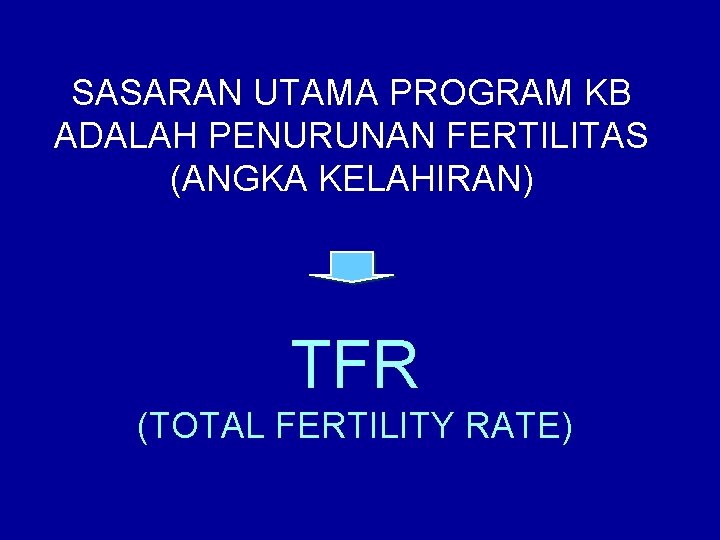 SASARAN UTAMA PROGRAM KB ADALAH PENURUNAN FERTILITAS (ANGKA KELAHIRAN)

TFR
(TOTAL FERTILITY RATE)